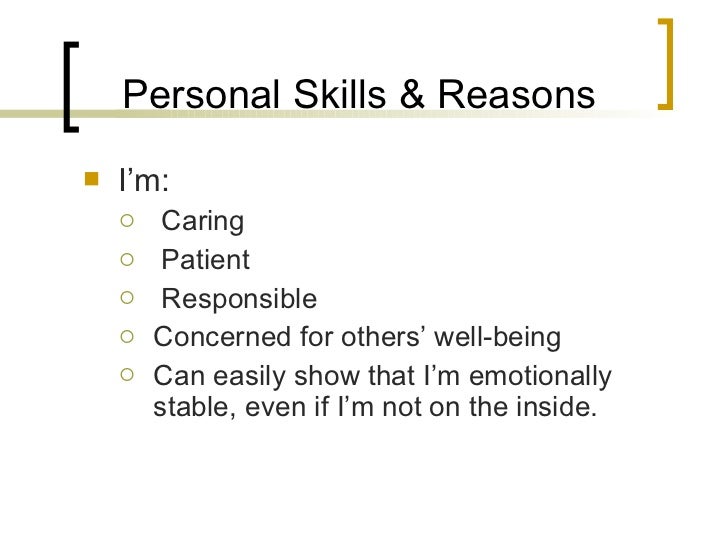 Personal Skills & Reasons

I’m:

Caring

Patient

Responsible

Concerned for others’ well-being

Can easily show that I’m emotionally stable, even if I’m not on the inside.